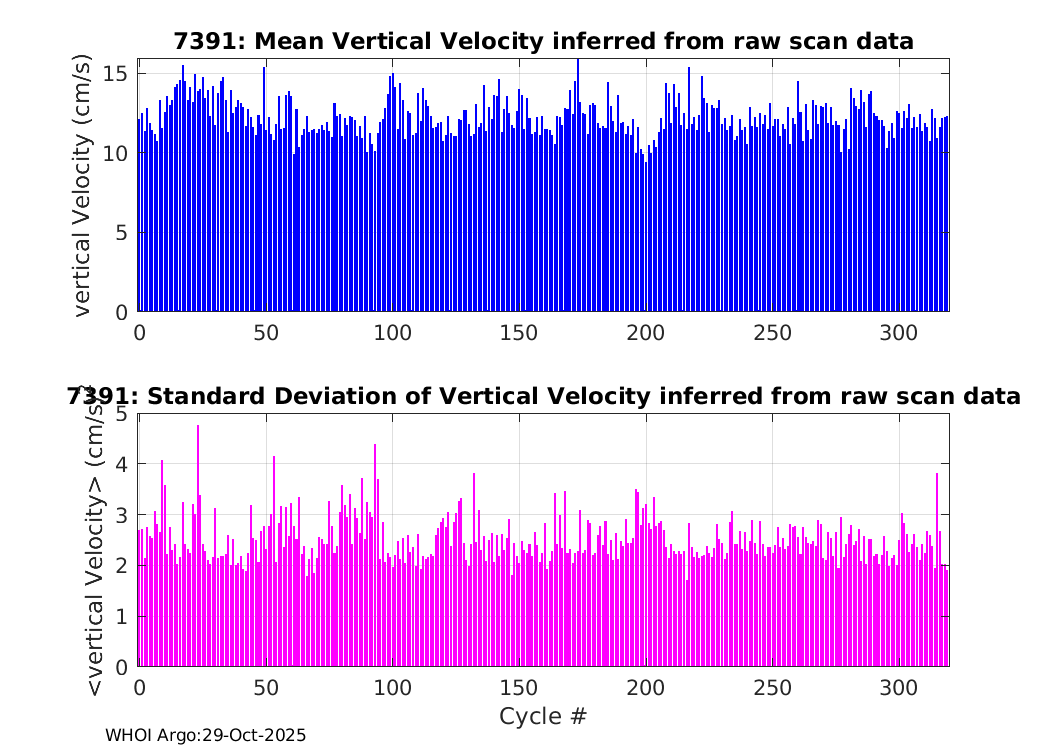 7391: Mean Vertical Velocity inferred from raw scan data

vertical Velocity (cm/s)

15
10
5
0

0 50 100 150 200 250 300

7391: Standard Deviation of Vertical Velocity inferred from raw scan data

<vertical Velocity> (cm/s)

5
4
3
2
1
0

0 50 100 150 200 250 300

Cycle #

WHOI Argo:29-Oct-2025